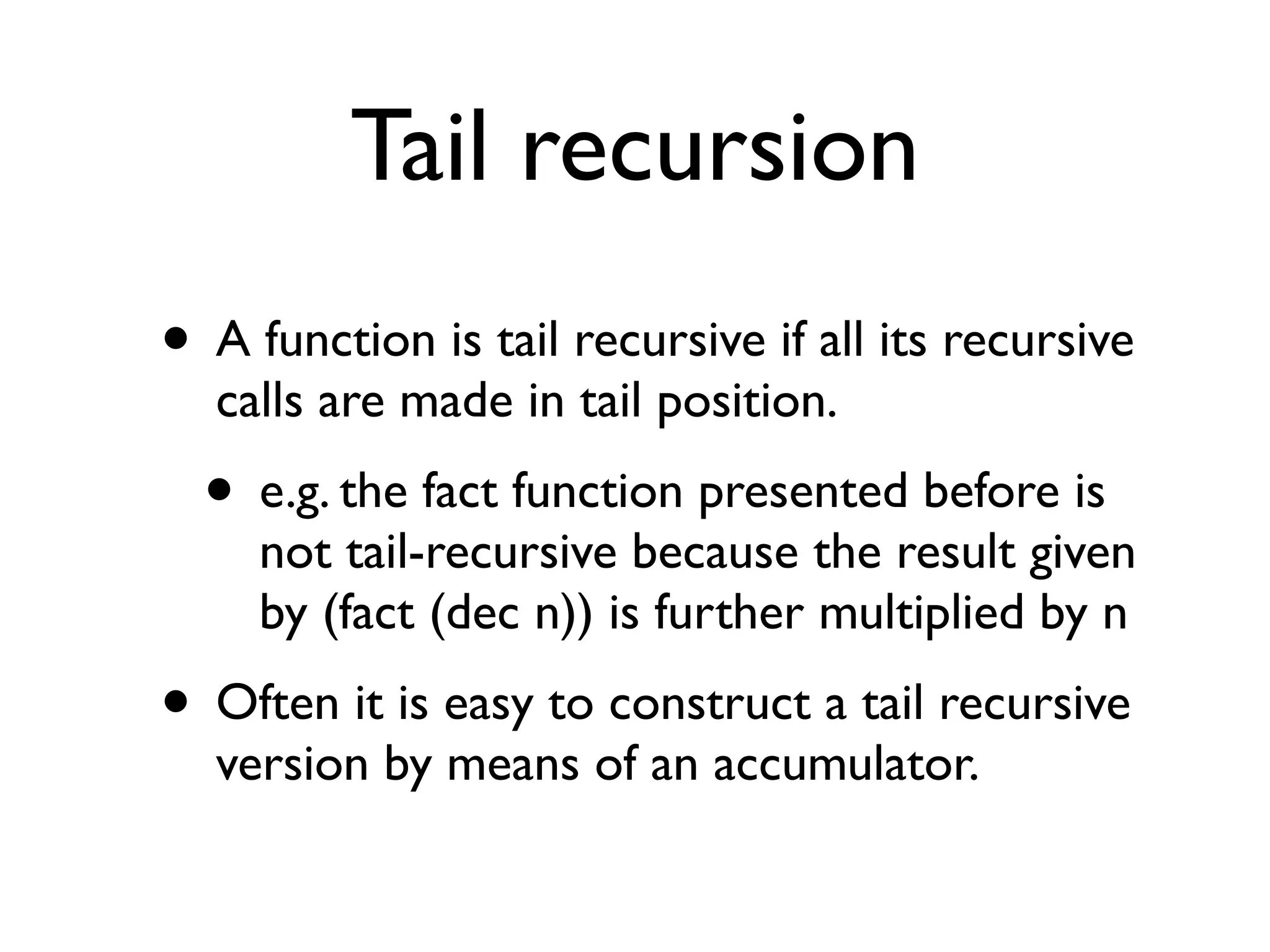 Tail recursion

• A function is tail recursive if all its recursive calls are made in tail position.

  • e.g. the fact function presented before is not tail-recursive because the result given by (fact (dec n)) is further multiplied by n

• Often it is easy to construct a tail recursive version by means of an accumulator.